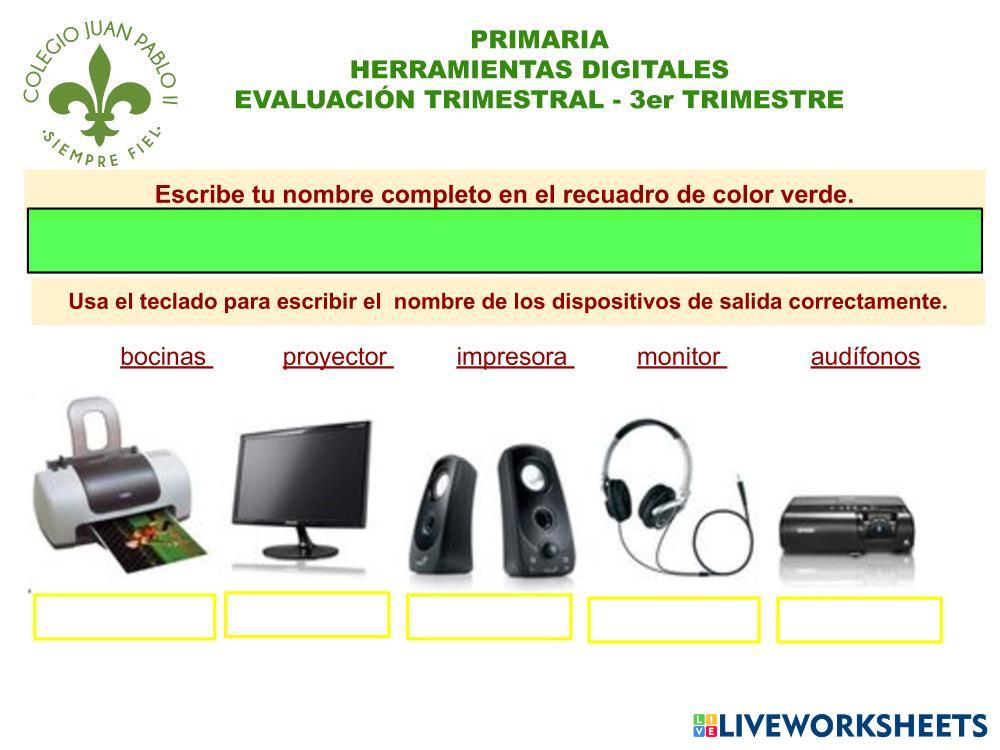 COLEGIO JUAN PABLO II
·SIEMPRE FIEL·

PRIMARIA
HERRAMIENTAS DIGITALES
EVALUACIÓN TRIMESTRAL - 3er TRIMESTRE

Escribe tu nombre completo en el recuadro de color verde.

Usa el teclado para escribir el nombre de los dispositivos de salida correctamente.

bocinas proyector impresora monitor audífonos

LIVEWORKSHEETS